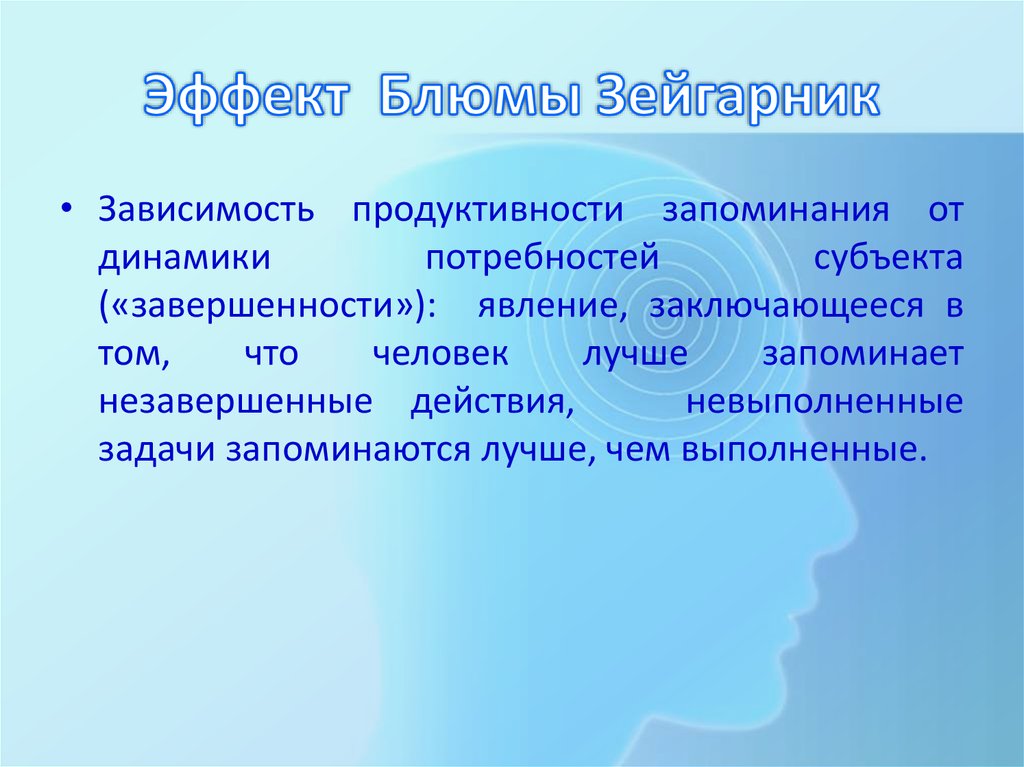 Эффект Блюмы Зейгарник

• Зависимость продуктивности запоминания от динамики потребностей субъекта («завершенности»): явление, заключающееся в том, что человек лучше запоминает незавершенные действия, невыполненные задачи запоминаются лучше, чем выполненные.